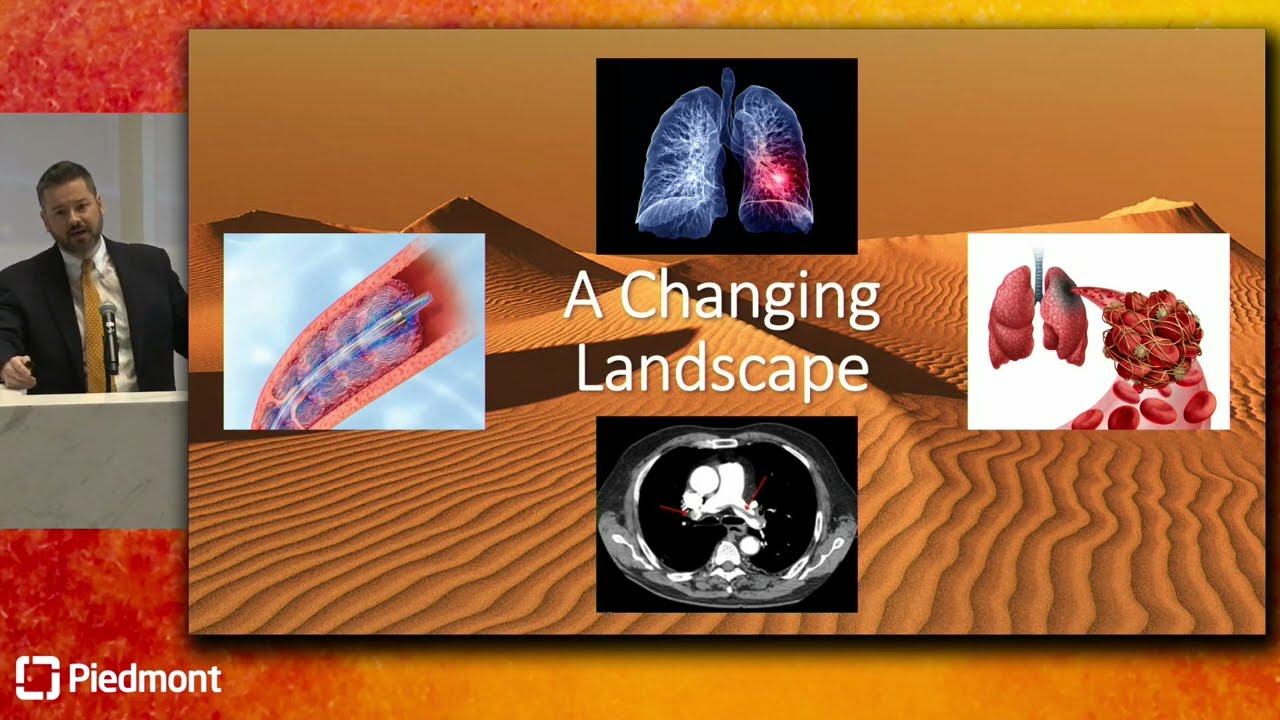 A Changing Landscape

Piedmont